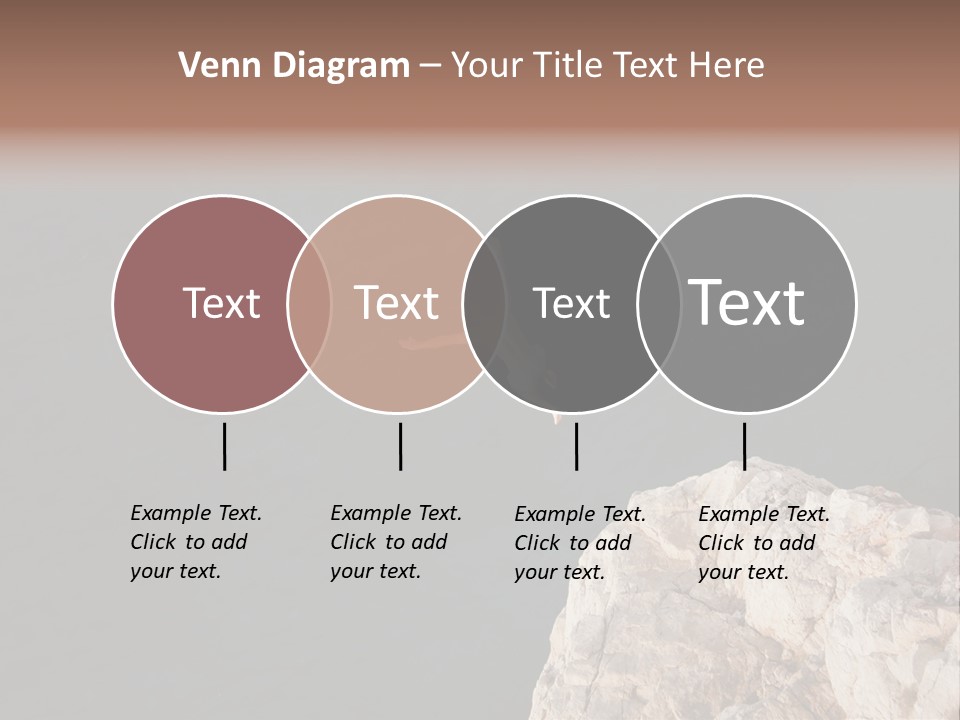 Venn Diagram – Your Title Text Here

Text

Text

Text

Text

Example Text. Click to add your text.

Example Text. Click to add your text.

Example Text. Click to add your text.

Example Text. Click to add your text.